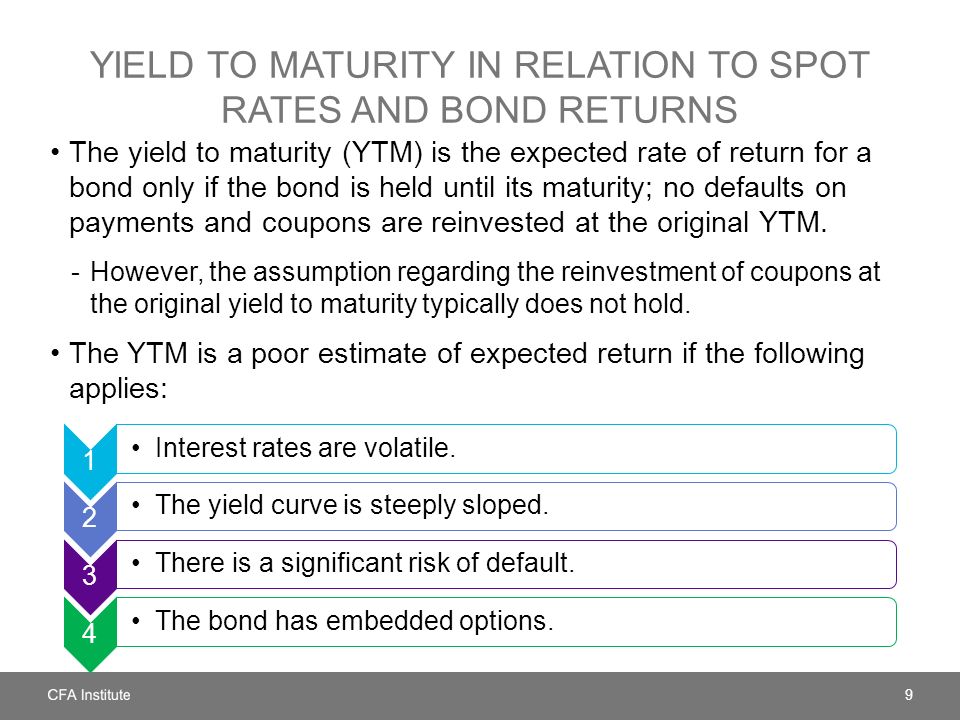 YIELD TO MATURITY IN RELATION TO SPOT RATES AND BOND RETURNS

• The yield to maturity (YTM) is the expected rate of return for a bond only if the bond is held until its maturity; no defaults on payments and coupons are reinvested at the original YTM.

- However, the assumption regarding the reinvestment of coupons at the original yield to maturity typically does not hold.

• The YTM is a poor estimate of expected return if the following applies:

1 • Interest rates are volatile.

2 • The yield curve is steeply sloped.

3 • There is a significant risk of default.

4 • The bond has embedded options.

CFA Institute

9